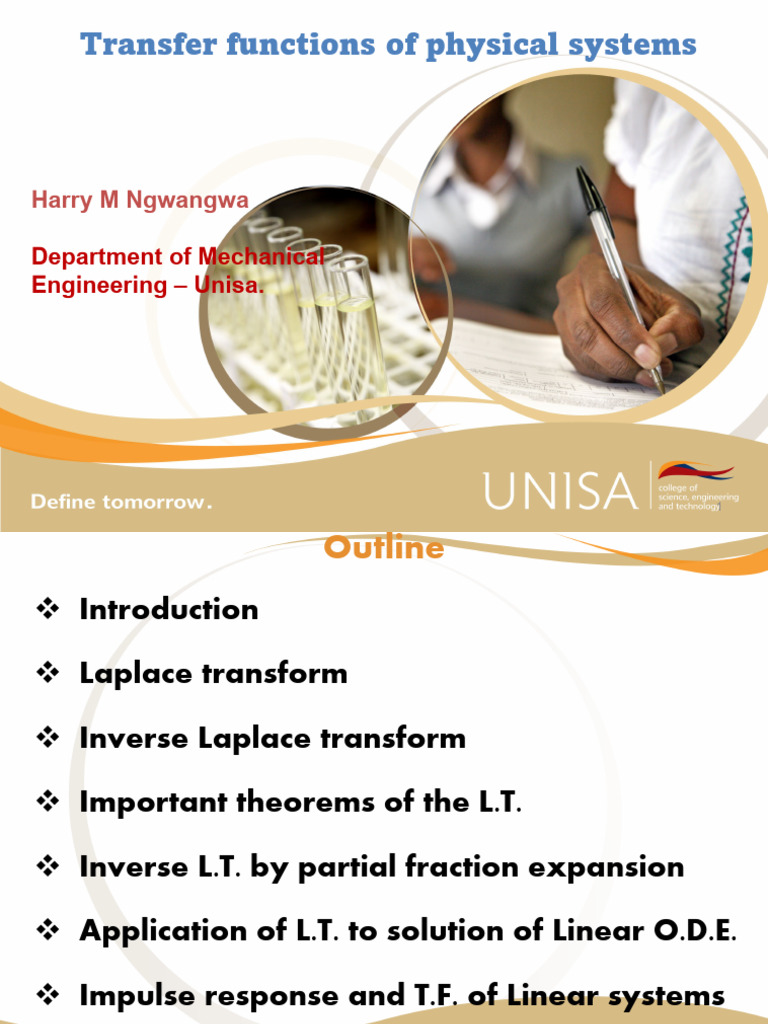 Transfer functions of physical systems

Harry M Ngwangwa

Department of Mechanical Engineering – Unisa.

Define tomorrow.

UNISA college of science, engineering and technology

Outline

❖ Introduction

❖ Laplace transform

❖ Inverse Laplace transform

❖ Important theorems of the L.T.

❖ Inverse L.T. by partial fraction expansion

❖ Application of L.T. to solution of Linear O.D.E.

❖ Impulse response and T.F. of Linear systems